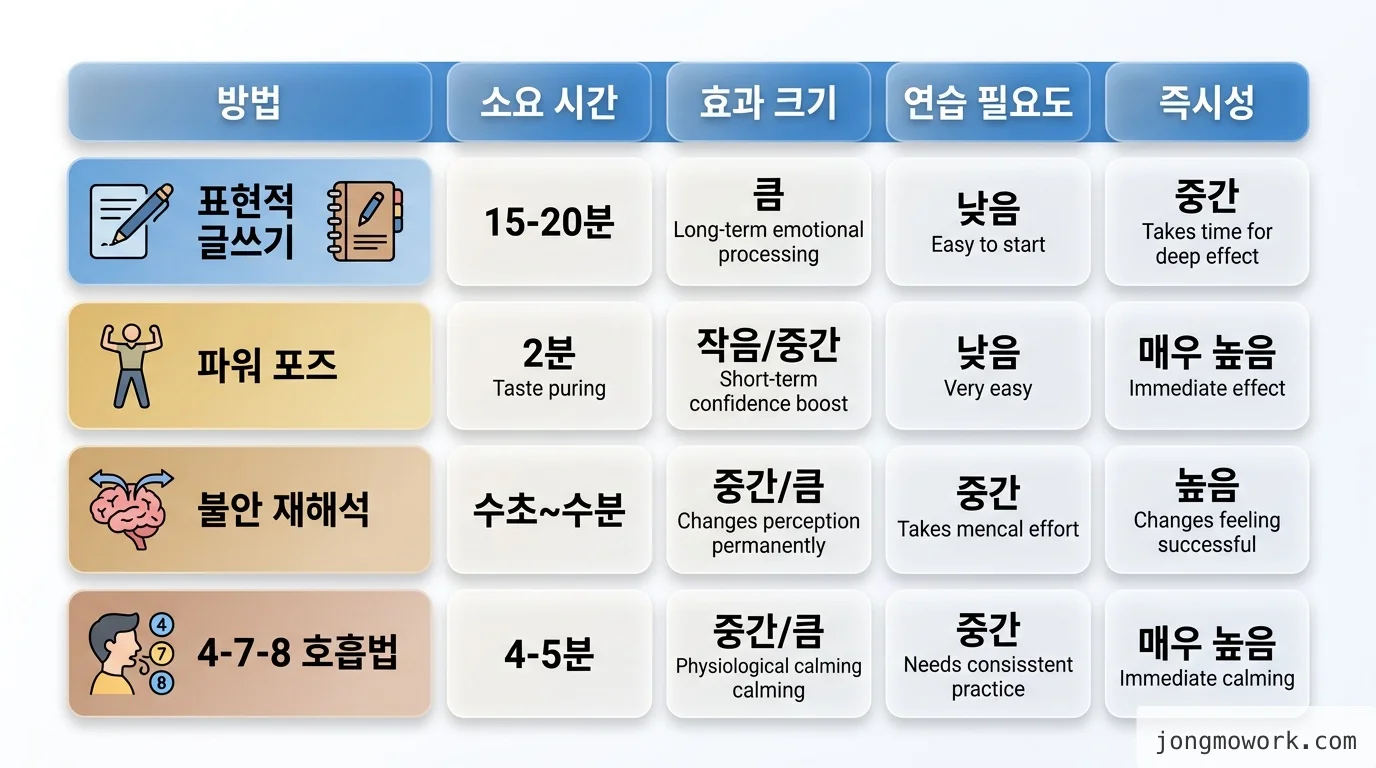 | 방법 | 소요 시간 | 효과 크기 | 연습 필요도 | 즉시성 |
|---|---|---|---|---|
| 표현적 글쓰기 | 15-20분 | 큼 Long-term emotional processing | 낮음 Easy to start | 중간 Takes time for deep effect |
| 파워 포즈 | 2분 Taste puring | 작음/중간 Short-term confidence boost | 낮음 Very easy | 매우 높음 Immediate effect |
| 불안 재해석 | 수초~수분 | 중간/큼 Changes perception permanently | 중간 Takes mencal effort | 높음 Changes feeling successful |
| 4-7-8 호흡법 | 4-5분 | 중간/큼 Physiological calming calming | 중간 Needs consisstent practice | 매우 높음 Immediate calming |

4 7 8

jongmowork.com